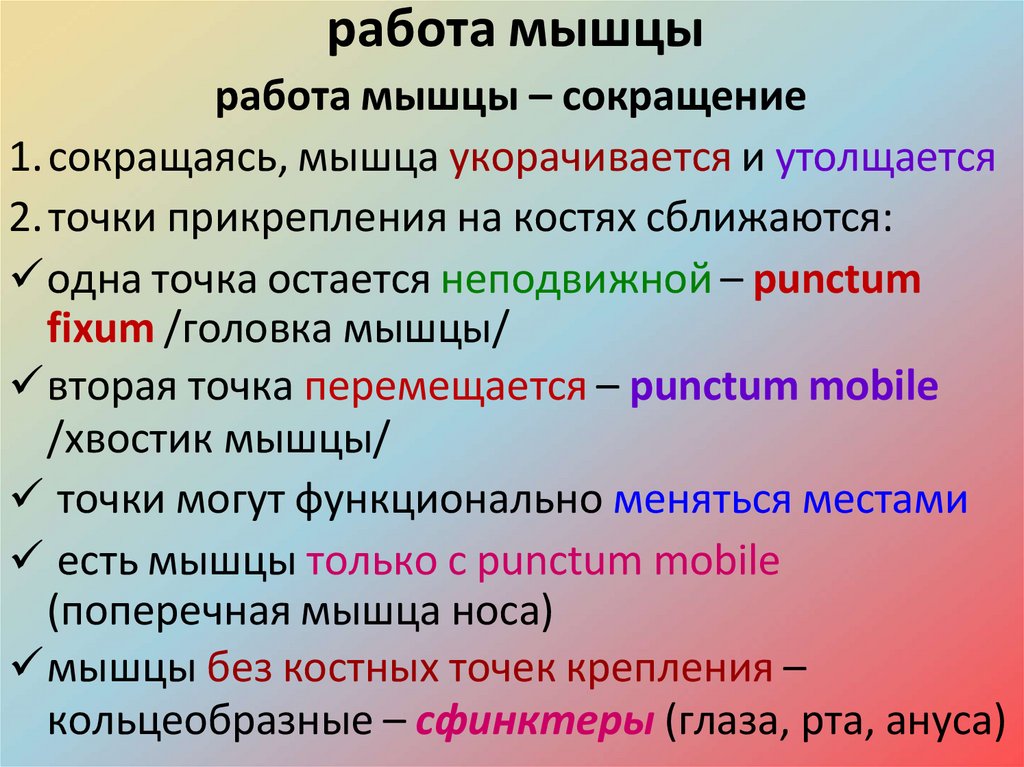 работа мышцы

работа мышцы – сокращение

1. сокращаясь, мышца укорачивается и утолщается

2. точки прикрепления на костях сближаются:

✓ одна точка остается неподвижной – punctum fixum /головка мышцы/

✓ вторая точка перемещается – punctum mobile /хвостик мышцы/

✓ точки могут функционально меняться местами

✓ есть мышцы только с punctum mobile (поперечная мышца носа)

✓ мышцы без костных точек крепления – кольцеобразные – сфинктеры (глаза, рта, ануса)